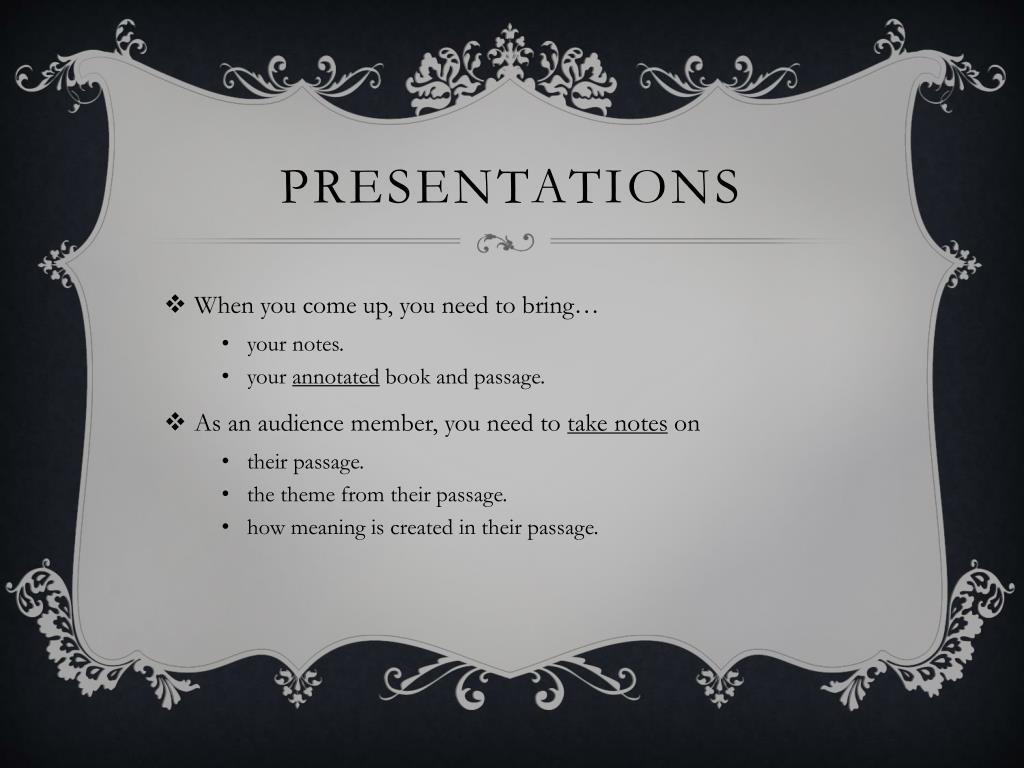 PRESENTATIONS

❖ When you come up, you need to bring…

• your notes.
• your annotated book and passage.

❖ As an audience member, you need to take notes on

• their passage.
• the theme from their passage.
• how meaning is created in their passage.